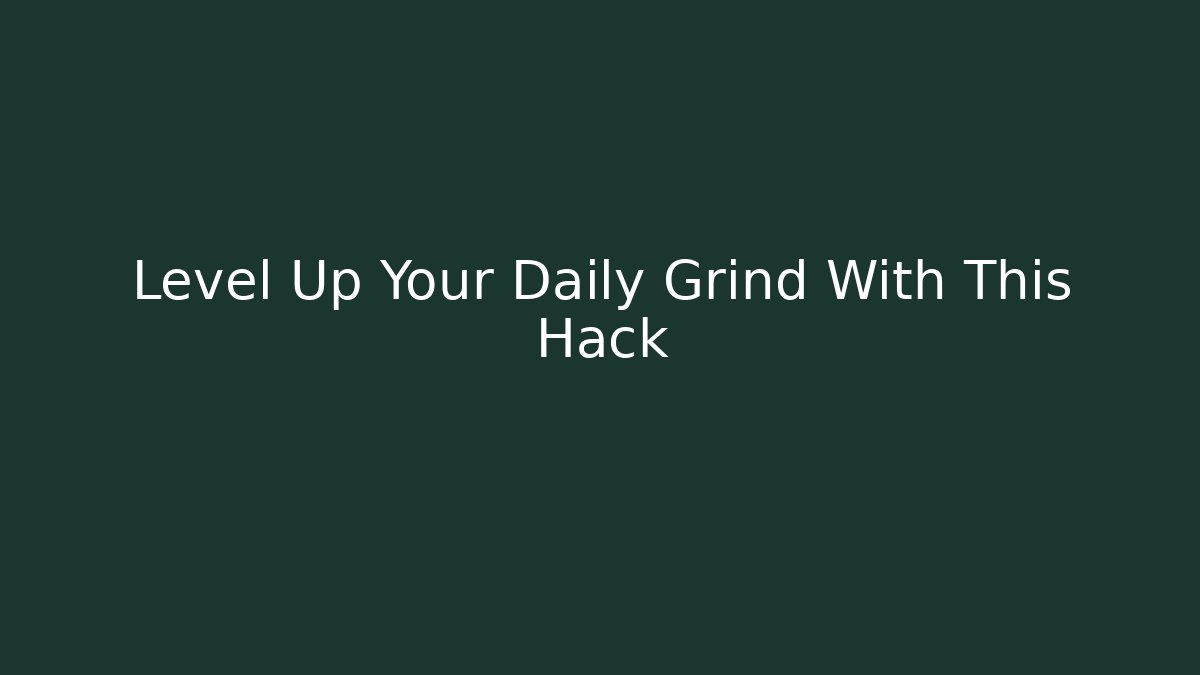 Level Up Your Daily Grind With This Hack